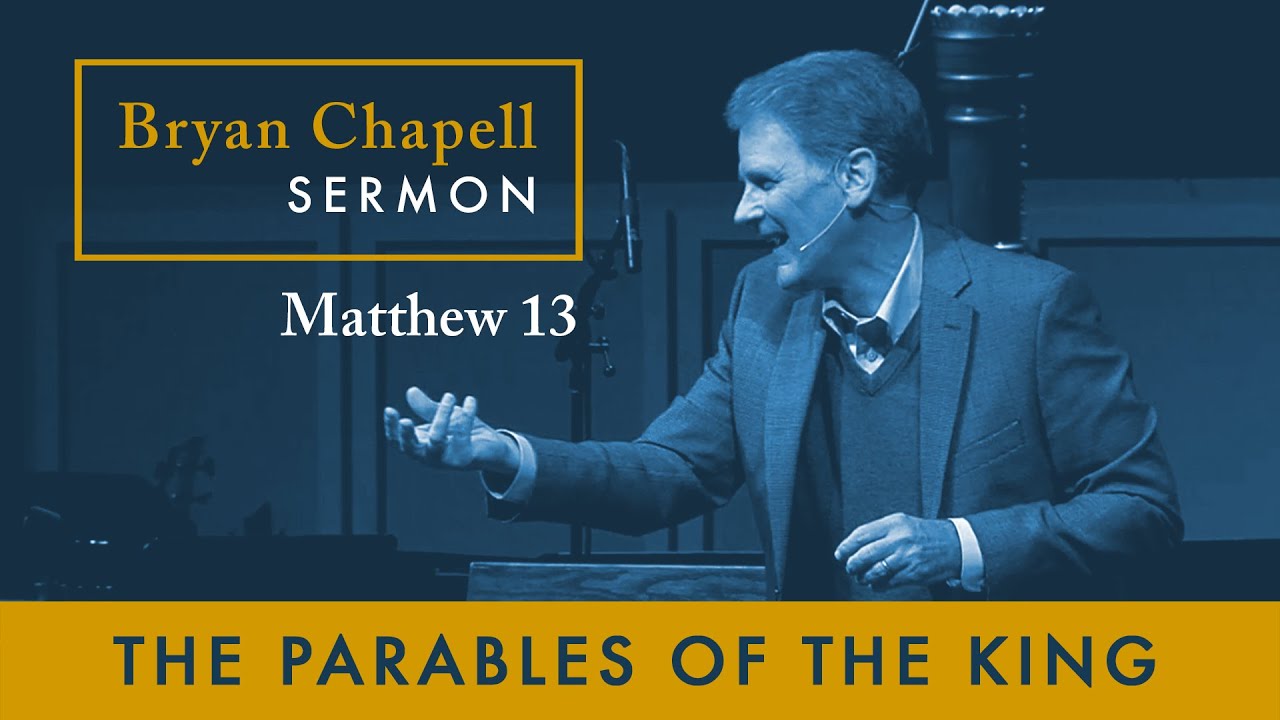 Bryan Chapell
SERMON

Matthew 13

THE PARABLES OF THE KING